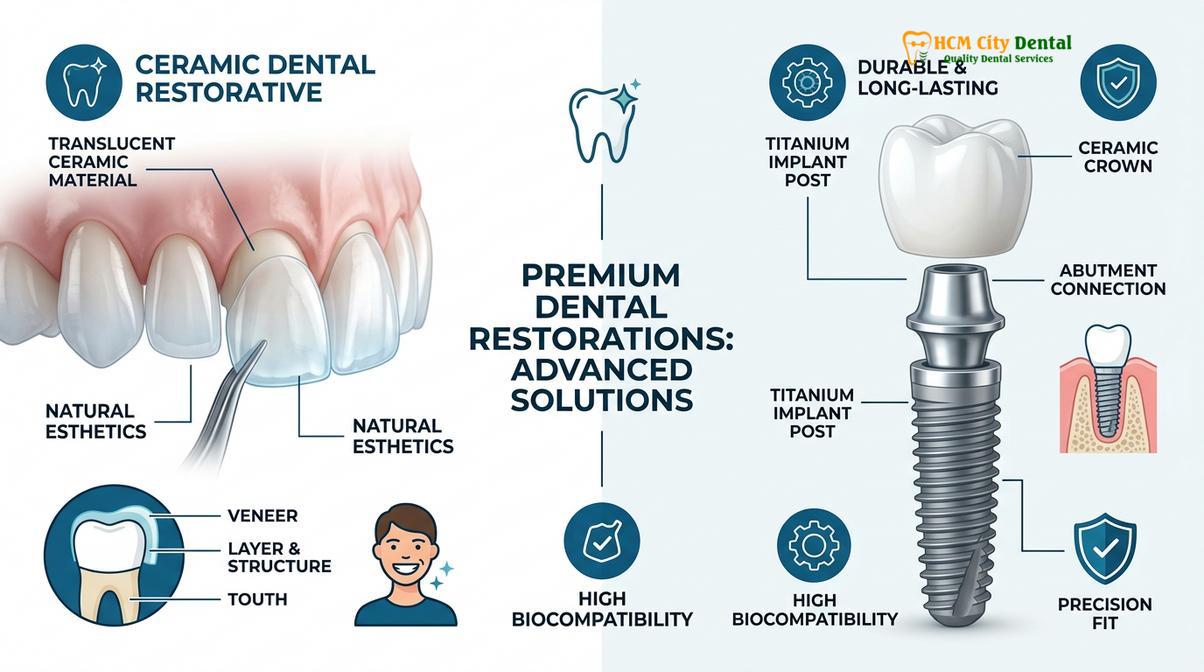 CERAMIC DENTAL RESTORATIVE

TRANSLUCENT CERAMIC MATERIAL

NATURAL ESTHETICS

NATURAL ESTHETICS

VENEER

LAYER & STRUCTURE

TOUTH

PREMIUM DENTAL RESTORATIONS: ADVANCED SOLUTIONS

HIGH BIOCOMPATIBILITY

HCM City Dental
Quality Dental Services

DURABLE & LONG-LASTING

TITANIUM IMPLANT POST

CERAMIC CROWN

ABUTMENT CONNECTION

TITANIUM IMPLANT POST

HIGH BIOCOMPATIBILITY

PRECISION FIT